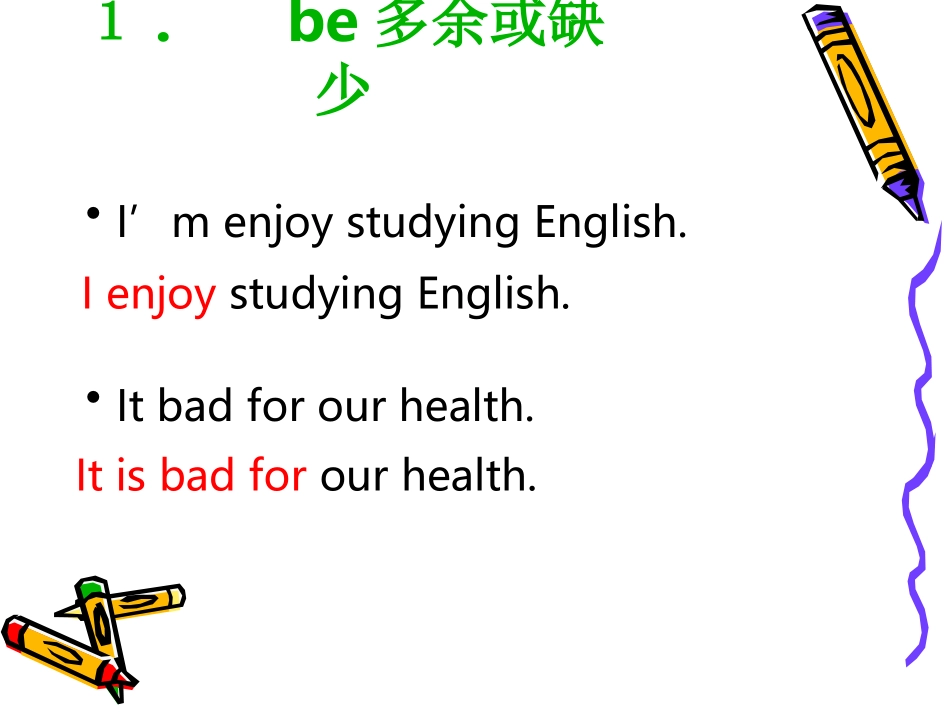 １．　be 多余或缺少

• I’ m enjoy studying English.

I enjoy studying English.

• It bad for our health.

It is bad for our health.